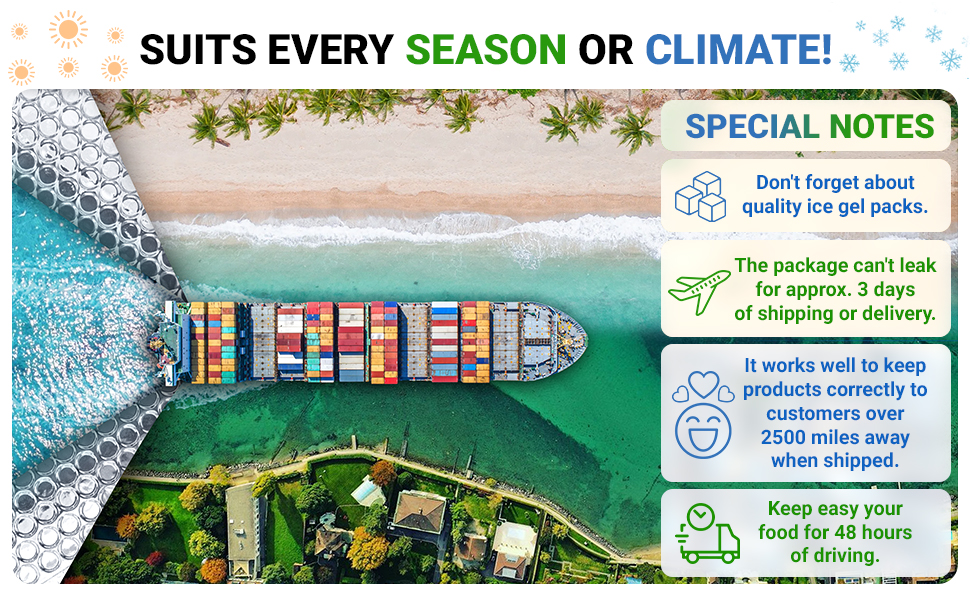 SUITS EVERY SEASON OR CLIMATE!

SPECIAL NOTES

Don't forget about quality ice gel packs.

The package can't leak for approx. 3 days of shipping or delivery.

It works well to keep products correctly to customers over 2500 miles away when shipped.

Keep easy your food for 48 hours of driving.